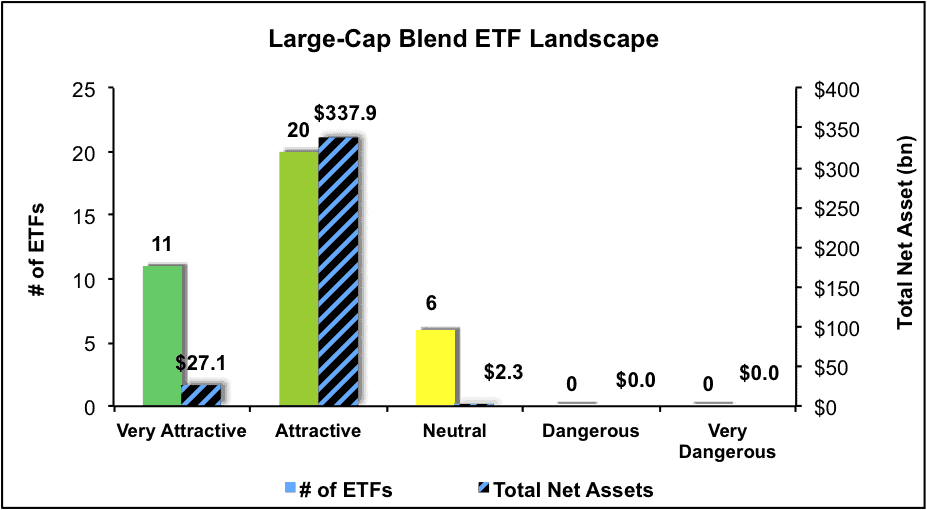 Large-Cap Blend ETF Landscape

# of ETFs

25
20
15
10
5
0

Total Net Asset (bn)

$400
$350
$300
$250
$200
$150
$100
$50
$0

11
$27.1
20
$337.9
6
$2.3
0
$0.0
0
$0.0

Very Attractive
Attractive
Neutral
Dangerous
Very Dangerous

# of ETFs
Total Net Assets